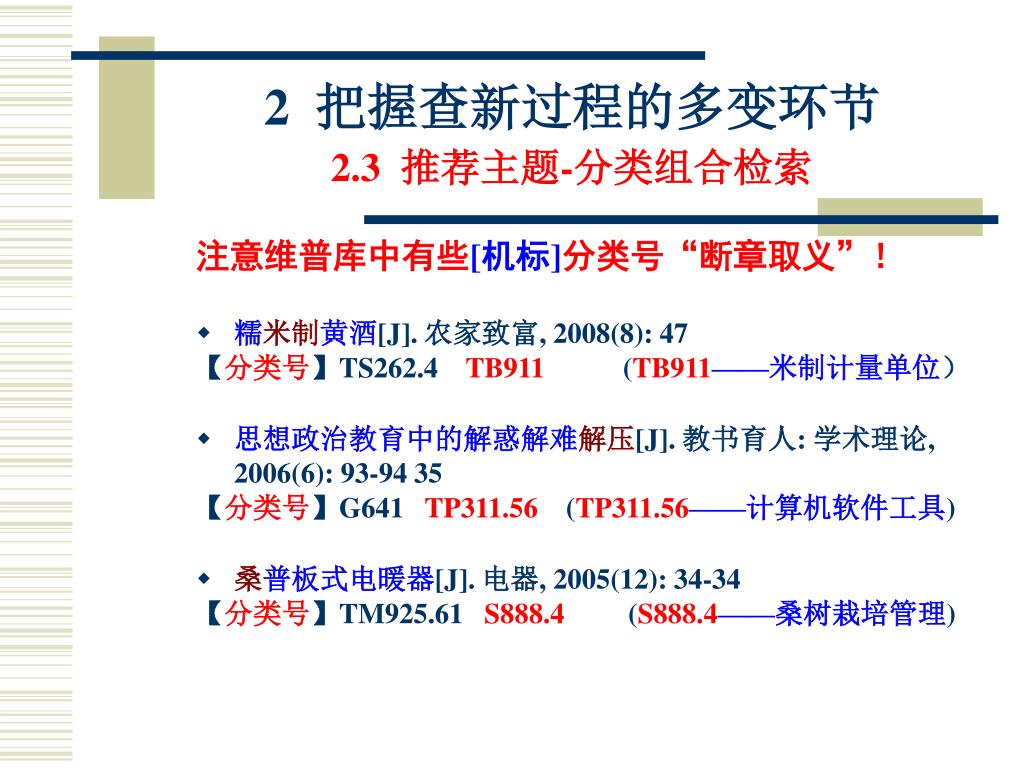 2 把握查新过程的多变环节

2.3 推荐主题-分类组合检索

注意维普库中有些[机标]分类号“断章取义”！

◆ 糯米制黄酒[J]. 农家致富, 2008(8): 47
【分类号】TS262.4 TB911 (TB911——米制计量单位）

◆ 思想政治教育中的解惑解难解压[J]. 教书育人: 学术理论, 2006(6): 93-94 35
【分类号】G641 TP311.56 (TP311.56——计算机软件工具)

◆ 桑普板式电暖器[J]. 电器, 2005(12): 34-34
【分类号】TM925.61 S888.4 (S888.4——桑树栽培管理)